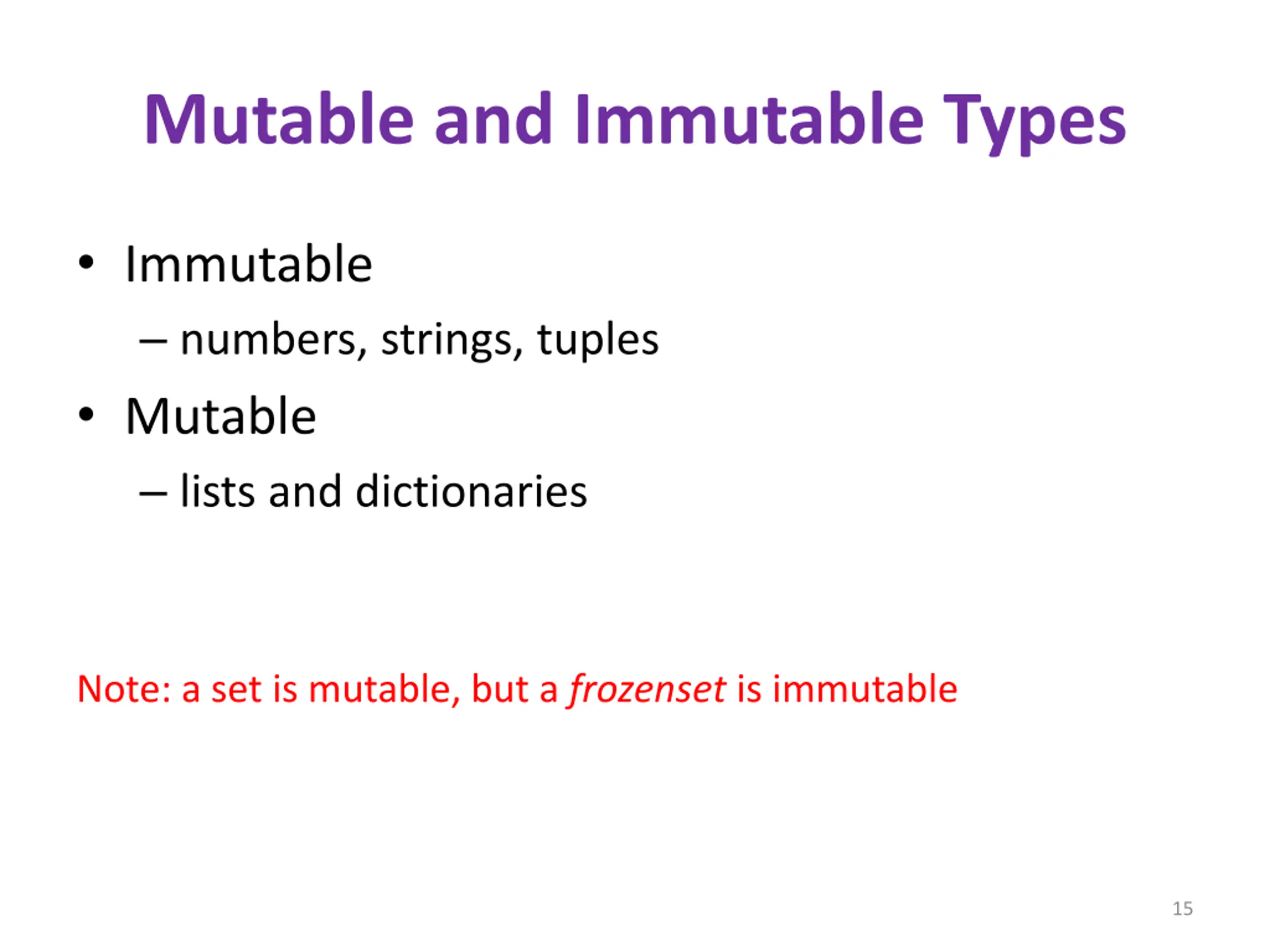 Mutable and Immutable Types

• Immutable
– numbers, strings, tuples

• Mutable
– lists and dictionaries

Note: a set is mutable, but a frozenset is immutable

15